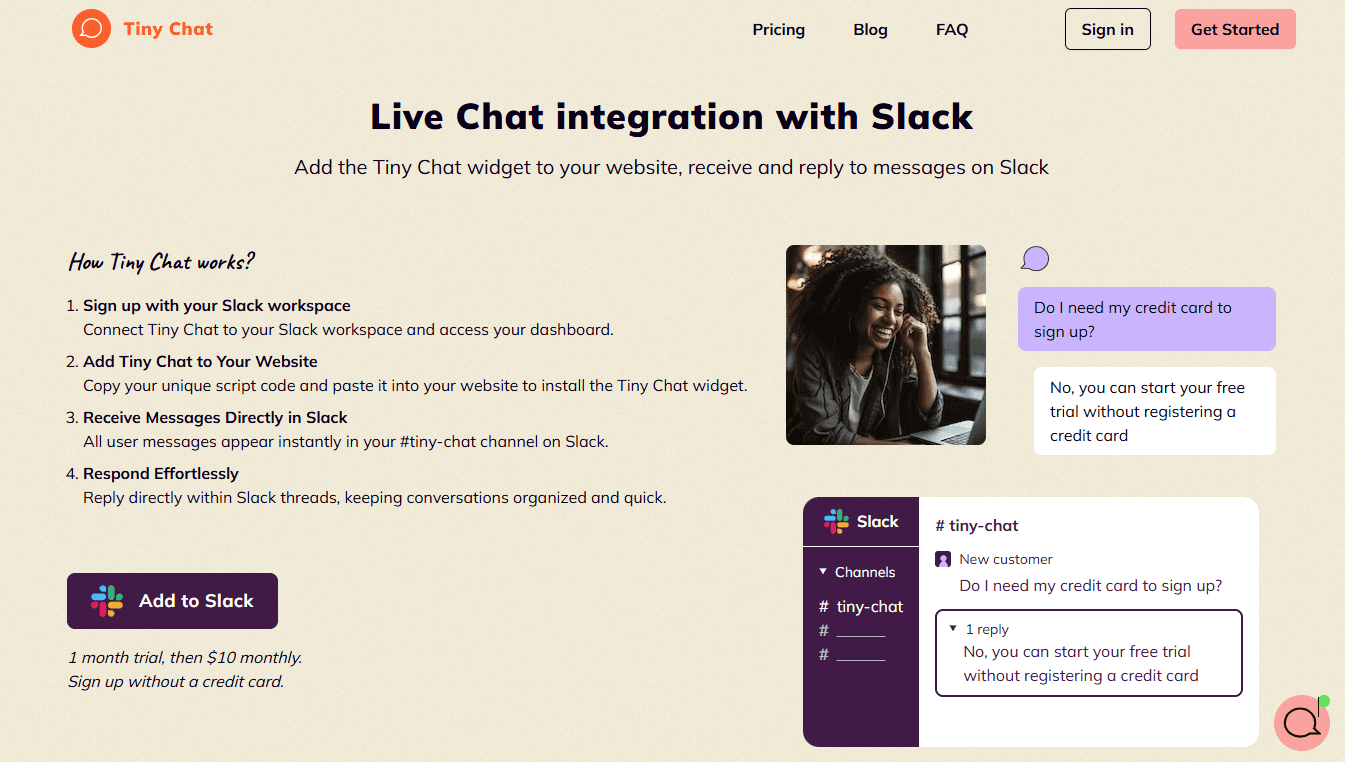 Tiny Chat

Pricing Blog FAQ Sign in Get Started

Live Chat integration with Slack

Add the Tiny Chat widget to your website, receive and reply to messages on Slack

How Tiny Chat works?

1. Sign up with your Slack workspace
Connect Tiny Chat to your Slack workspace and access your dashboard.

2. Add Tiny Chat to Your Website
Copy your unique script code and paste it into your website to install the Tiny Chat widget.

3. Receive Messages Directly in Slack
All user messages appear instantly in your #tiny-chat channel on Slack.

4. Respond Effortlessly
Reply directly within Slack threads, keeping conversations organized and quick.

Add to Slack

1 month trial, then $10 monthly.
Sign up without a credit card.

Do I need my credit card to sign up?

No, you can start your free trial without registering a credit card

Slack

Channels

# tiny-chat
# ______
# ______

# tiny-chat

New customer
Do I need my credit card to sign up?

1 reply
No, you can start your free trial without registering a credit card